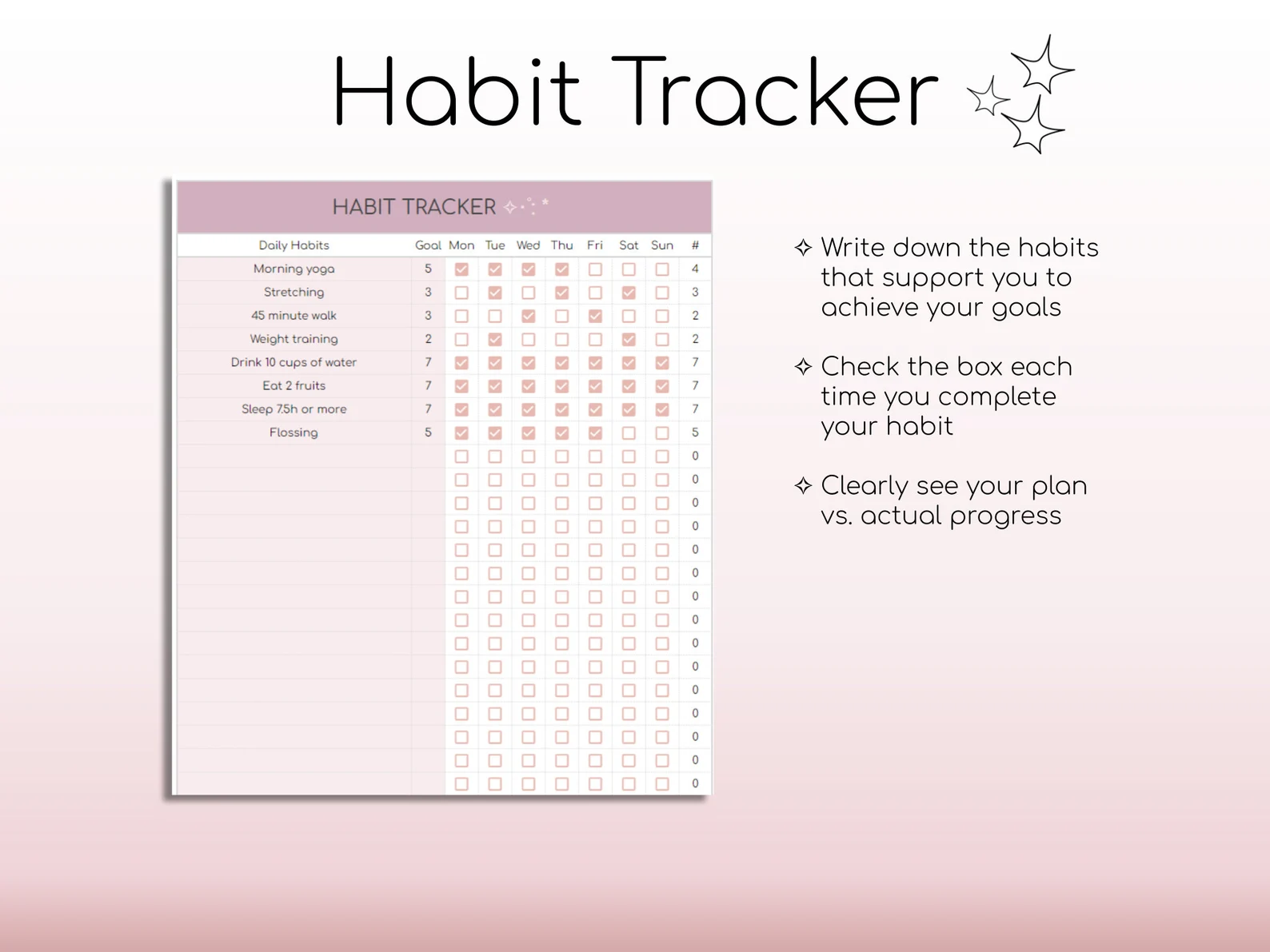 Habit Tracker

HABIT TRACKER

| Daily Habits | Goal | Mon | Tue | Wed | Thu | Fri | Sat | Sun | # |
|---|---|---|---|---|---|---|---|---|---|
| Morning yoga | 5 | ☑ | ☑ | ☑ | ☑ | ☐ | ☐ | ☐ | 4 |
| Stretching | 3 | ☐ | ☑ | ☐ | ☑ | ☐ | ☑ | ☐ | 3 |
| 45 minute walk | 3 | ☐ | ☐ | ☑ | ☐ | ☑ | ☐ | ☐ | 2 |
| Weight training | 2 | ☐ | ☑ | ☐ | ☐ | ☐ | ☑ | ☐ | 2 |
| Drink 10 cups of water | 7 | ☑ | ☑ | ☑ | ☑ | ☑ | ☑ | ☑ | 7 |
| Eat 2 fruits | 7 | ☑ | ☑ | ☑ | ☑ | ☑ | ☑ | ☑ | 7 |
| Sleep 7.5h or more | 7 | ☑ | ☑ | ☑ | ☑ | ☑ | ☑ | ☑ | 7 |
| Flossing | 5 | ☑ | ☑ | ☑ | ☑ | ☑ | ☐ | ☐ | 5 |
| | | ☐ | ☐ | ☐ | ☐ | ☐ | ☐ | ☐ | 0 |
| | | ☐ | ☐ | ☐ | ☐ | ☐ | ☐ | ☐ | 0 |
| | | ☐ | ☐ | ☐ | ☐ | ☐ | ☐ | ☐ | 0 |
| | | ☐ | ☐ | ☐ | ☐ | ☐ | ☐ | ☐ | 0 |
| | | ☐ | ☐ | ☐ | ☐ | ☐ | ☐ | ☐ | 0 |
| | | ☐ | ☐ | ☐ | ☐ | ☐ | ☐ | ☐ | 0 |
| | | ☐ | ☐ | ☐ | ☐ | ☐ | ☐ | ☐ | 0 |
| | | ☐ | ☐ | ☐ | ☐ | ☐ | ☐ | ☐ | 0 |
| | | ☐ | ☐ | ☐ | ☐ | ☐ | ☐ | ☐ | 0 |
| | | ☐ | ☐ | ☐ | ☐ | ☐ | ☐ | ☐ | 0 |
| | | ☐ | ☐ | ☐ | ☐ | ☐ | ☐ | ☐ | 0 |
| | | ☐ | ☐ | ☐ | ☐ | ☐ | ☐ | ☐ | 0 |
| | | ☐ | ☐ | ☐ | ☐ | ☐ | ☐ | ☐ | 0 |
| | | ☐ | ☐ | ☐ | ☐ | ☐ | ☐ | ☐ | 0 |
| | | ☐ | ☐ | ☐ | ☐ | ☐ | ☐ | ☐ | 0 |

✧ Write down the habits that support you to achieve your goals

✧ Check the box each time you complete your habit

✧ Clearly see your plan vs. actual progress